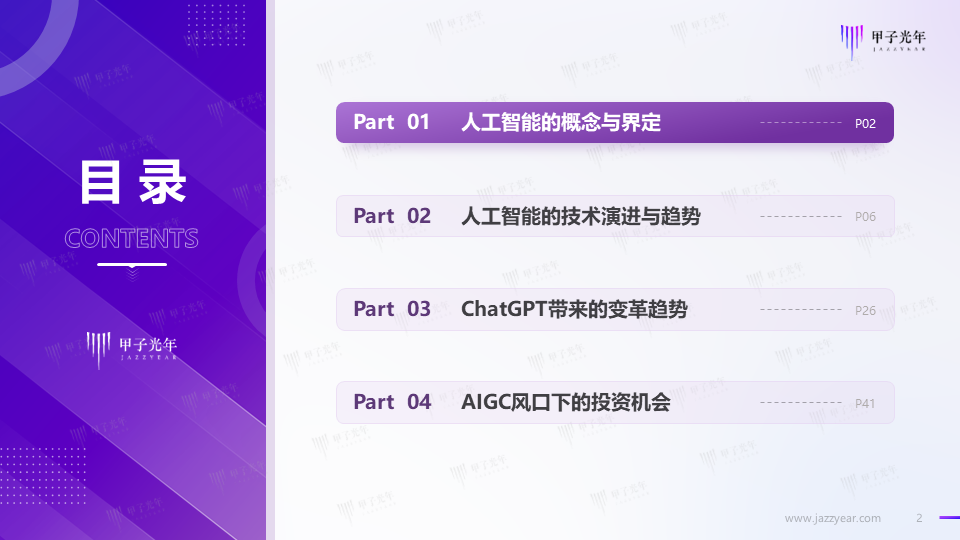 目录
CONTENTS

甲子光年
JAZZYEAR

甲子光年
JAZZYEAR

Part 01 人工智能的概念与界定 P02

Part 02 人工智能的技术演进与趋势 P06

Part 03 ChatGPT带来的变革趋势 P26

Part 04 AIGC风口下的投资机会 P41

www.jazzyear.com 2